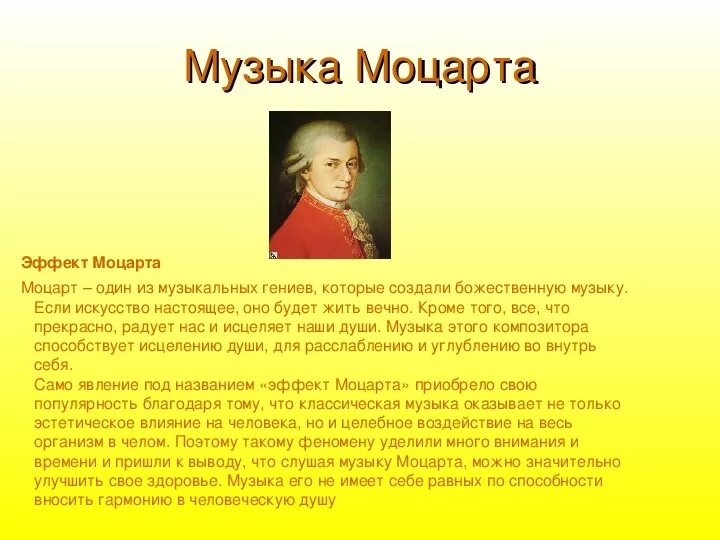 Музыка Моцарта

Эффект Моцарта

Моцарт – один из музыкальных гениев, которые создали божественную музыку. Если искусство настоящее, оно будет жить вечно. Кроме того, все, что прекрасно, радует нас и исцеляет наши души. Музыка этого композитора способствует исцелению души, для расслаблению и углублению во внутрь себя.

Само явление под названием «эффект Моцарта» приобрело свою популярность благодаря тому, что классическая музыка оказывает не только эстетическое влияние на человека, но и целебное воздействие на весь организм в челом. Поэтому такому феномену уделили много внимания и времени и пришли к выводу, что слушая музыку Моцарта, можно значительно улучшить свое здоровье. Музыка его не имеет себе равных по способности вносить гармонию в человеческую душу